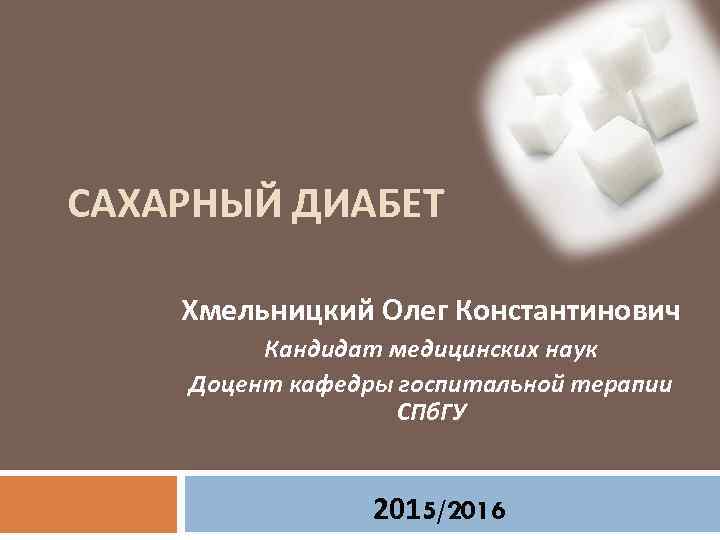 САХАРНЫЙ ДИАБЕТ

Хмельницкий Олег Константинович

Кандидат медицинских наук

Доцент кафедры госпитальной терапии СПбГУ

2015/2016